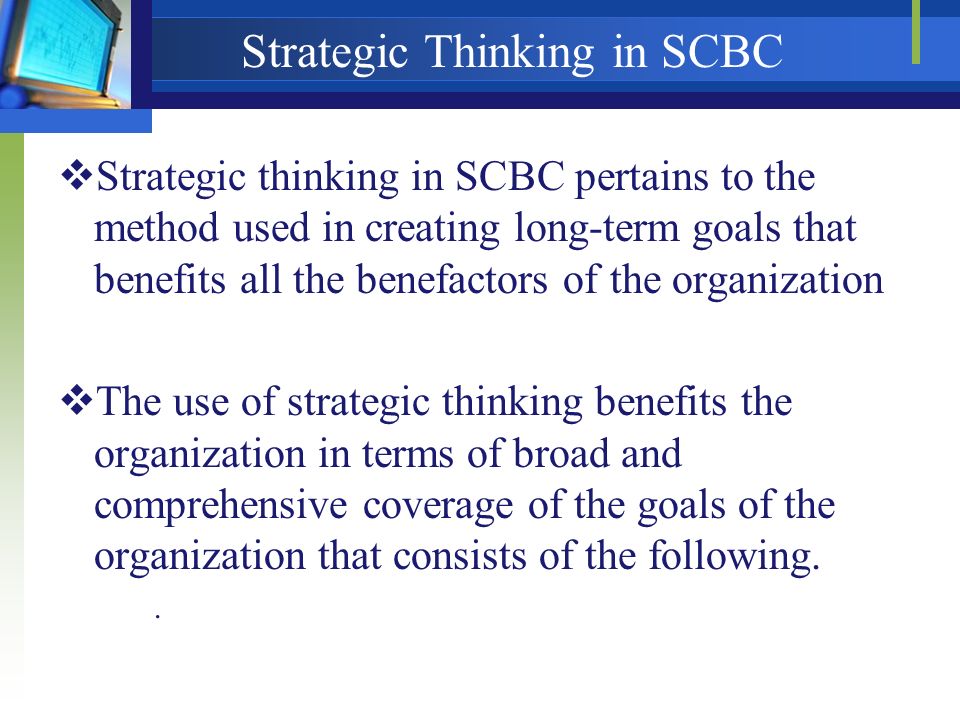 Strategic Thinking in SCBC

❖Strategic thinking in SCBC pertains to the method used in creating long-term goals that benefits all the benefactors of the organization

❖The use of strategic thinking benefits the organization in terms of broad and comprehensive coverage of the goals of the organization that consists of the following.

.